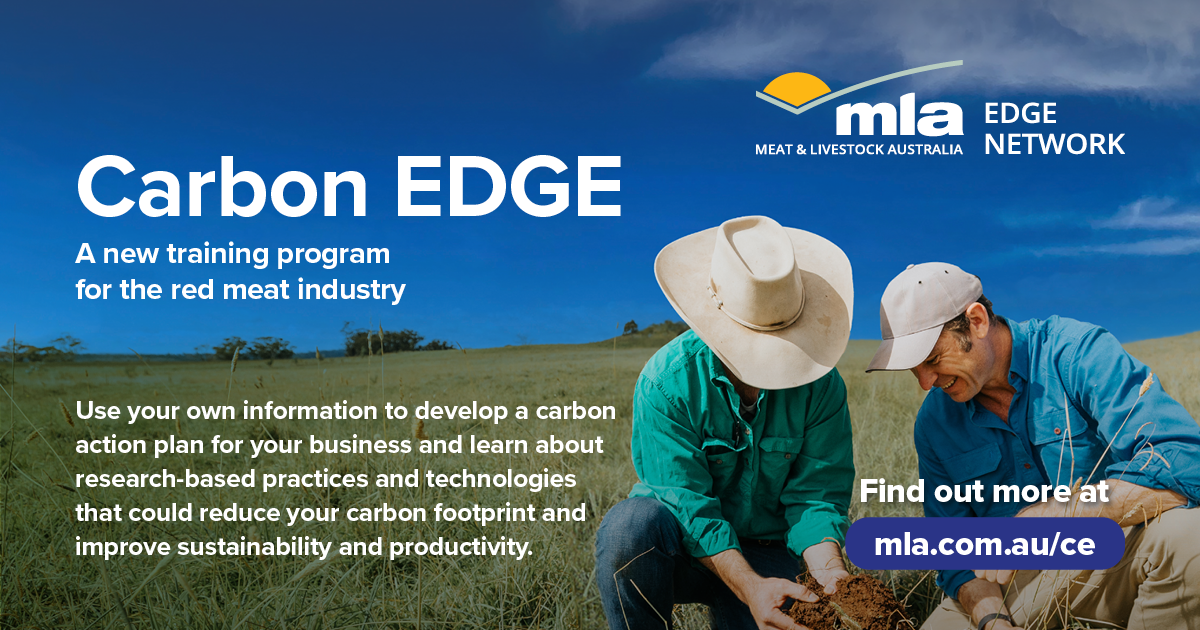 mla
MEAT & LIVESTOCK AUSTRALIA
EDGE NETWORK

Carbon EDGE

A new training program for the red meat industry

Use your own information to develop a carbon action plan for your business and learn about research-based practices and technologies that could reduce your carbon footprint and improve sustainability and productivity.

Find out more at
mla.com.au/ce